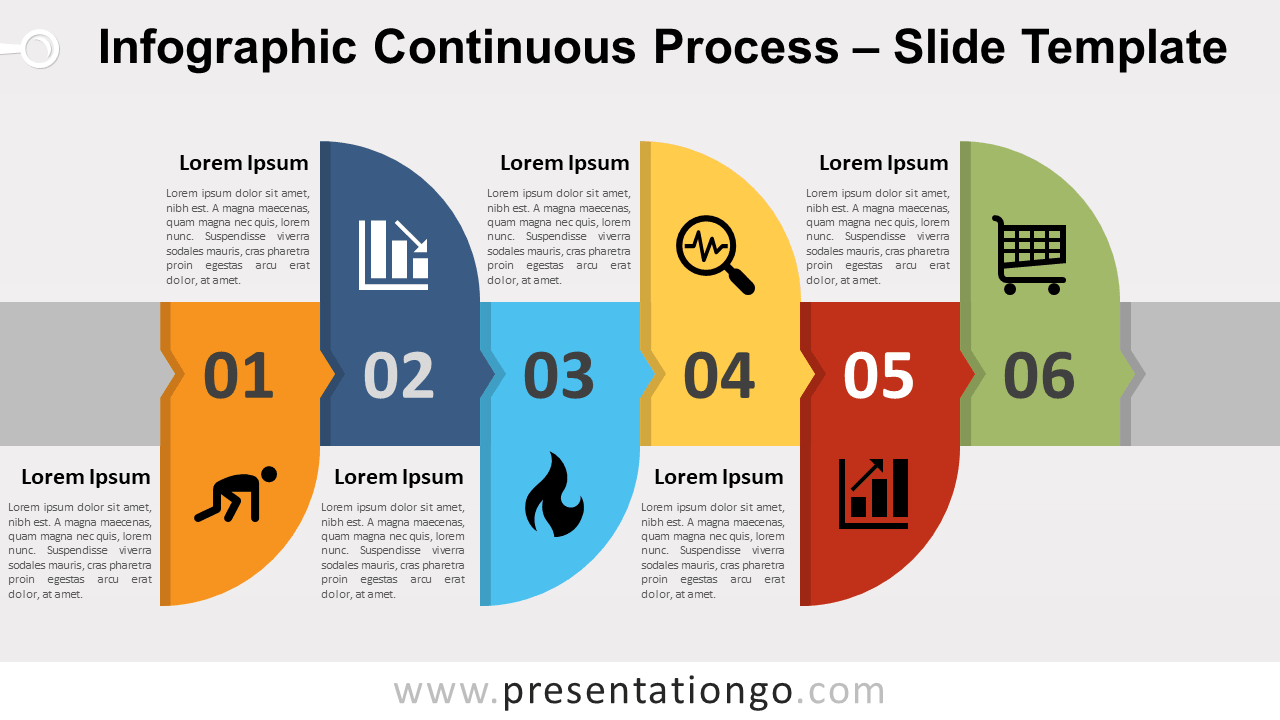 Infographic Continuous Process – Slide Template

Lorem Ipsum
Lorem ipsum dolor sit amet, nibh est. A magna maecenas, quam magna nec quis, lorem nunc. Suspendisse viverra sodales mauris, cras pharetra proin egestas arcu erat dolor, at amet.

Lorem Ipsum
Lorem ipsum dolor sit amet, nibh est. A magna maecenas, quam magna nec quis, lorem nunc. Suspendisse viverra sodales mauris, cras pharetra proin egestas arcu erat dolor, at amet.

Lorem Ipsum
Lorem ipsum dolor sit amet, nibh est. A magna maecenas, quam magna nec quis, lorem nunc. Suspendisse viverra sodales mauris, cras pharetra proin egestas arcu erat dolor, at amet.

01 02 03 04 05 06

Lorem Ipsum
Lorem ipsum dolor sit amet, nibh est. A magna maecenas, quam magna nec quis, lorem nunc. Suspendisse viverra sodales mauris, cras pharetra proin egestas arcu erat dolor, at amet.

Lorem Ipsum
Lorem ipsum dolor sit amet, nibh est. A magna maecenas, quam magna nec quis, lorem nunc. Suspendisse viverra sodales mauris, cras pharetra proin egestas arcu erat dolor, at amet.

Lorem Ipsum
Lorem ipsum dolor sit amet, nibh est. A magna maecenas, quam magna nec quis, lorem nunc. Suspendisse viverra sodales mauris, cras pharetra proin egestas arcu erat dolor, at amet.

www.presentationgo.com